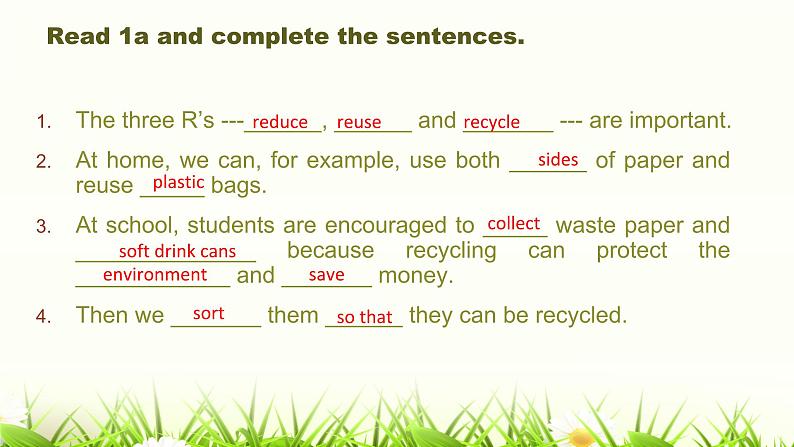 Read 1a and complete the sentences.

1. The three R's ---reduce, reuse and recycle --- are important.

2. At home, we can, for example, use both sides of paper and reuse plastic bags.

3. At school, students are encouraged to collect waste paper and soft drink cans because recycling can protect the environment and save money.

4. Then we sort them so that they can be recycled.